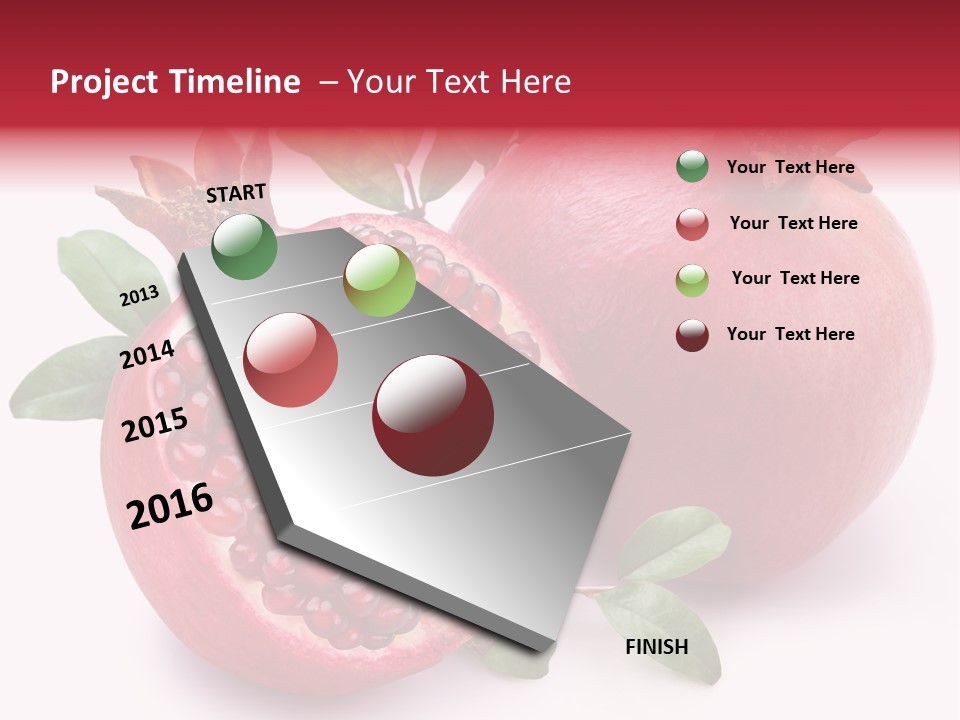 Project Timeline – Your Text Here

START

2013

2014

2015

2016

FINISH

Your Text Here

Your Text Here

Your Text Here

Your Text Here